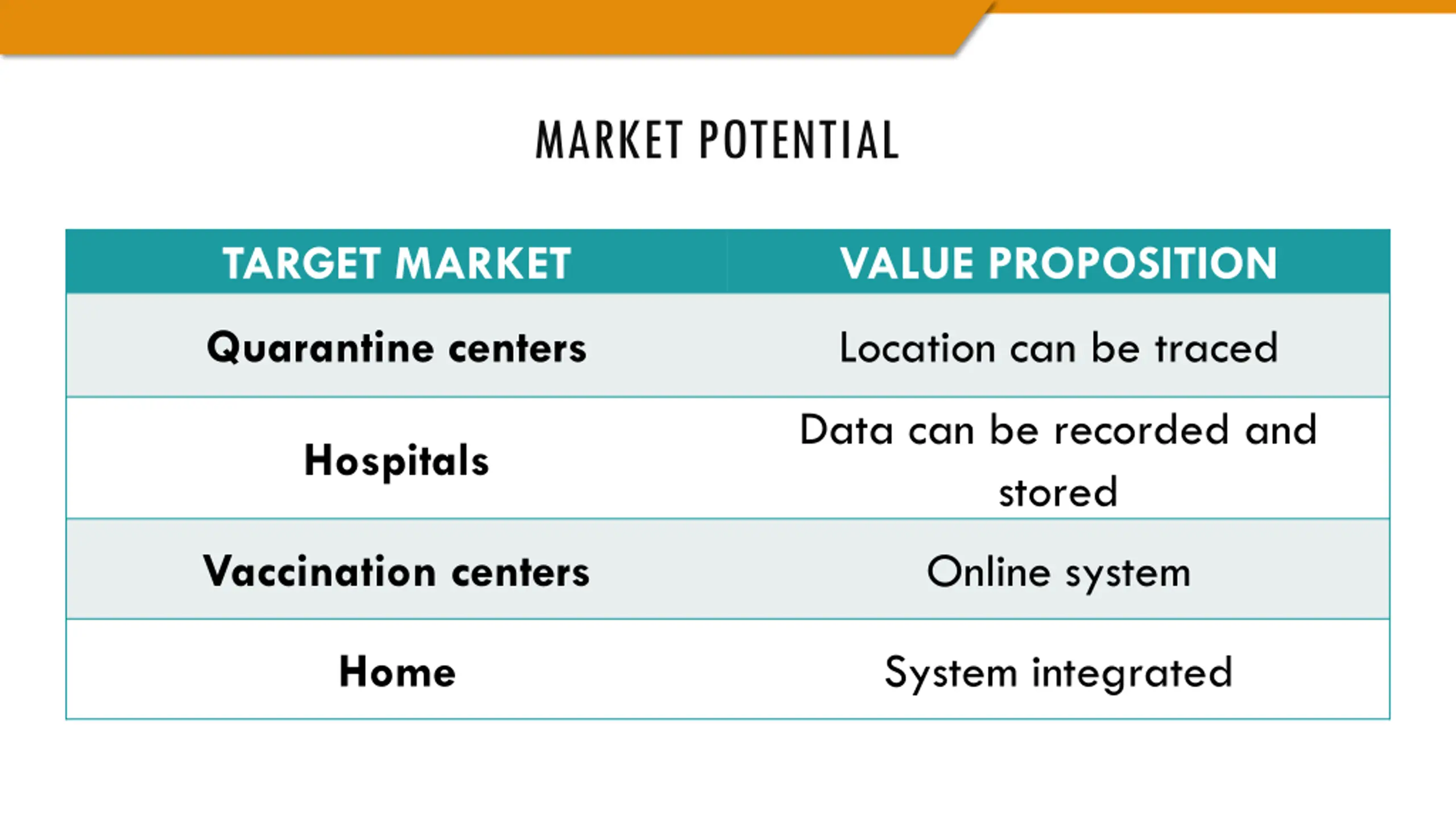 MARKET POTENTIAL

| TARGET MARKET | VALUE PROPOSITION |
|---|---|
| Quarantine centers | Location can be traced |
| Hospitals | Data can be recorded and stored |
| Vaccination centers | Online system |
| Home | System integrated |